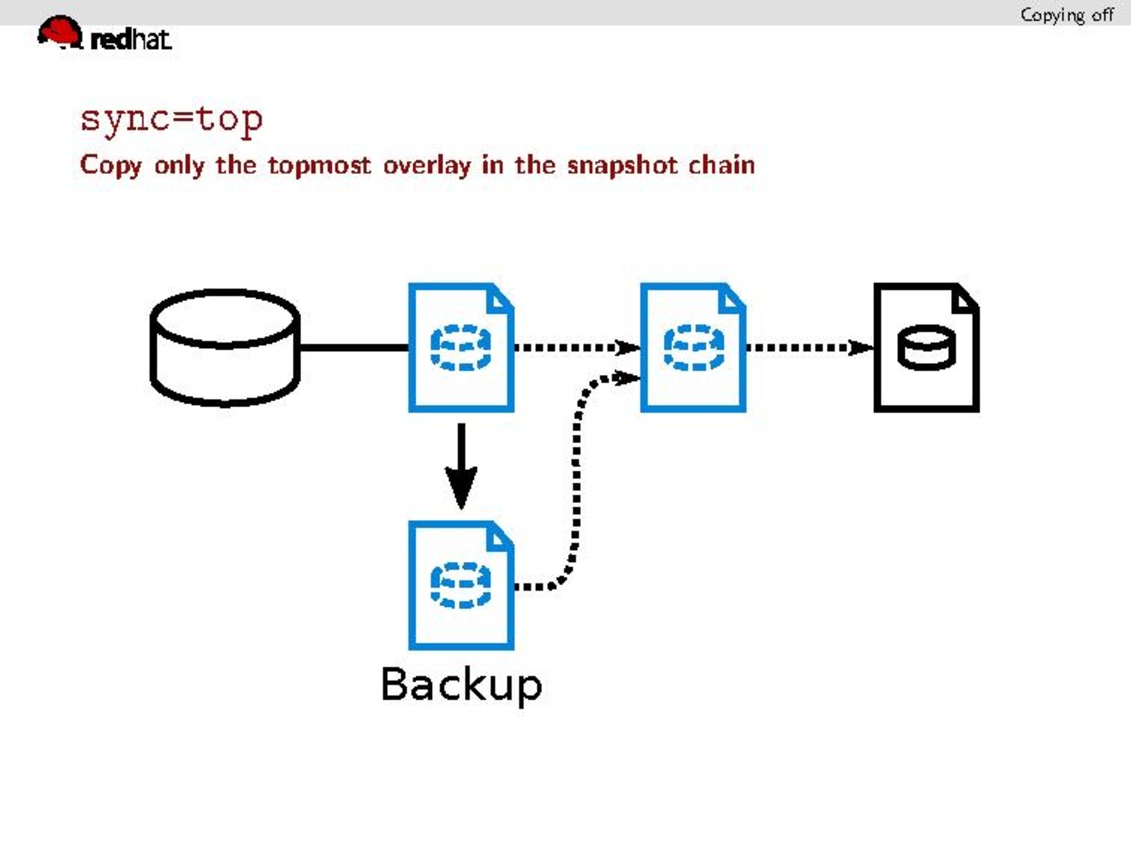 Copying off

redhat.

sync=top

Copy only the topmost overlay in the snapshot chain

Backup